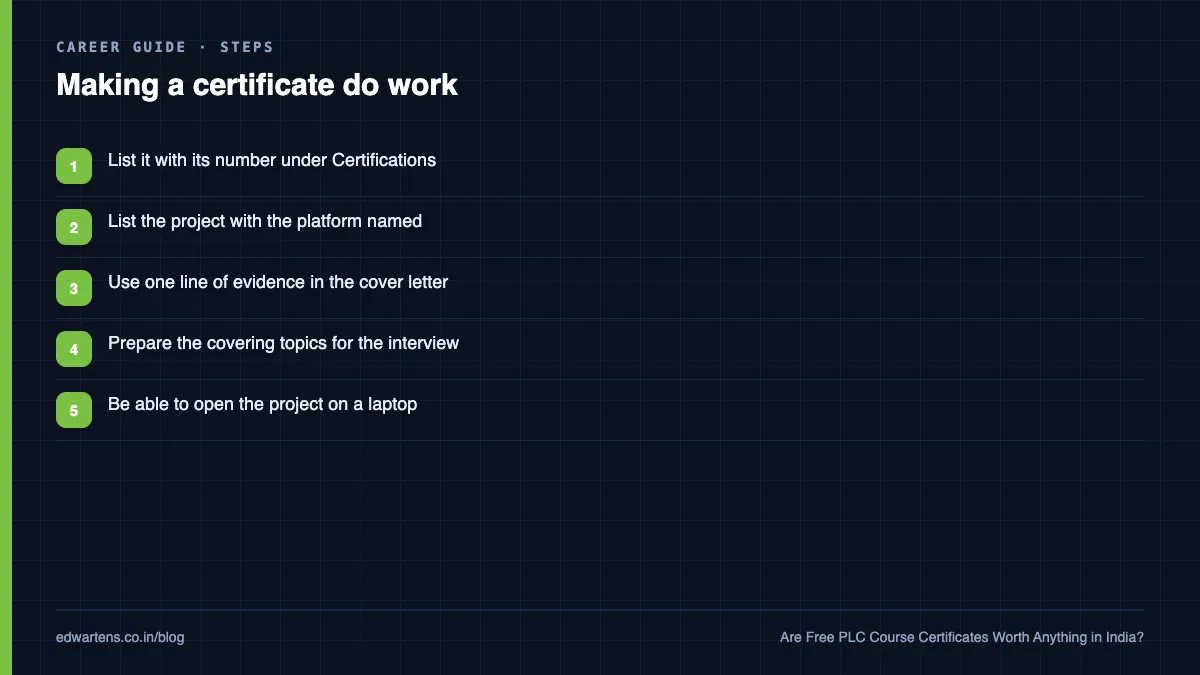 CAREER GUIDE · STEPS

Making a certificate do work

1 List it with its number under Certifications

2 List the project with the platform named

3 Use one line of evidence in the cover letter

4 Prepare the covering topics for the interview

5 Be able to open the project on a laptop

edwartens.co.in/blog

Are Free PLC Course Certificates Worth Anything in India?